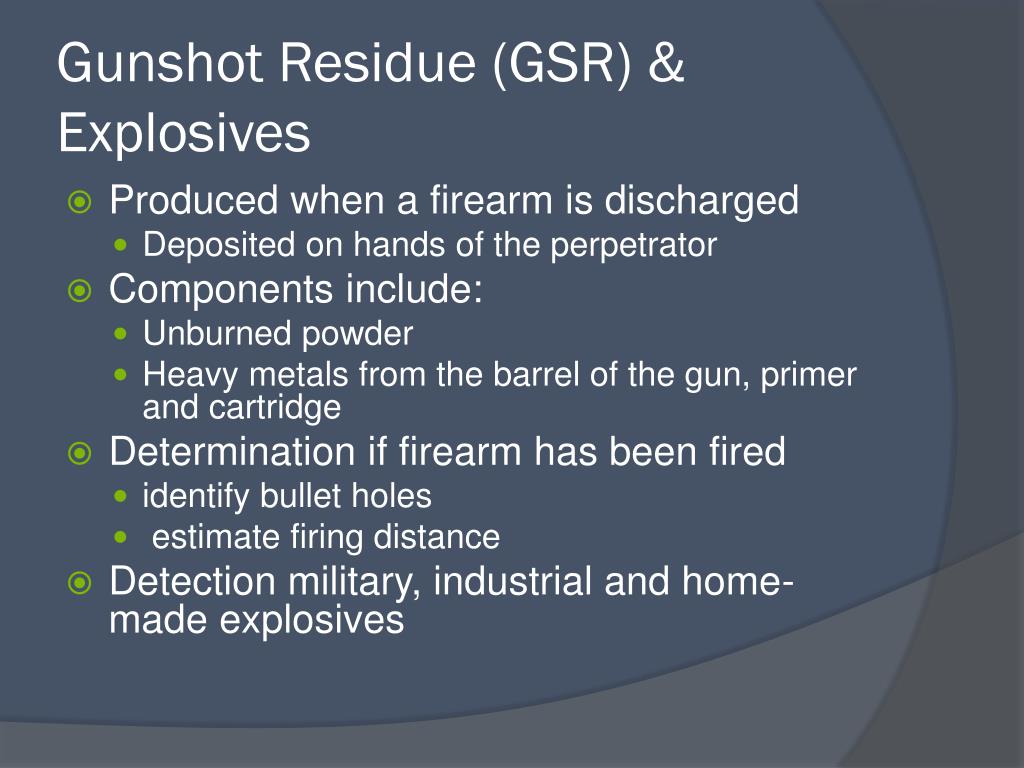 Gunshot Residue (GSR) & Explosives

Produced when a firearm is discharged
Deposited on hands of the perpetrator

Components include:
Unburned powder
Heavy metals from the barrel of the gun, primer and cartridge

Determination if firearm has been fired
identify bullet holes
estimate firing distance

Detection military, industrial and home-made explosives